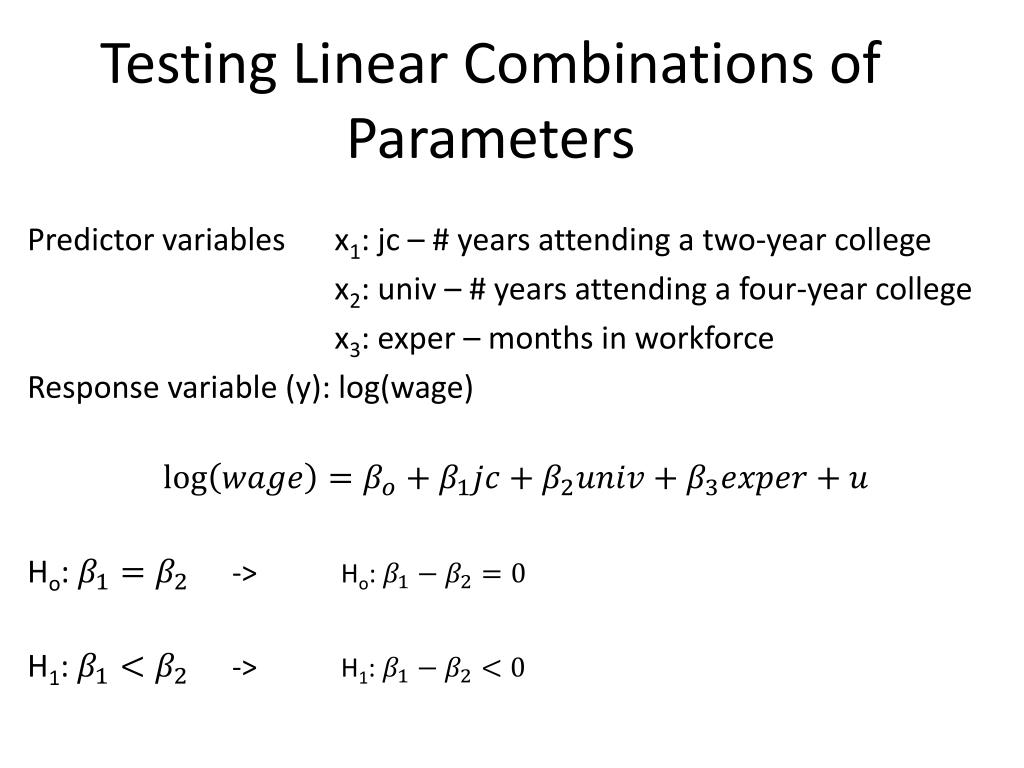 Testing Linear Combinations of Parameters

Predictor variables $x_1$: jc – # years attending a two-year college
$x_2$: univ – # years attending a four-year college
$x_3$: exper – months in workforce

Response variable (y): log(wage)

$\log(wage) = \beta_o + \beta_1 jc + \beta_2 univ + \beta_3 exper + u$

$H_o$: $\beta_1 = \beta_2$ -> $H_o$: $\beta_1 - \beta_2 = 0$

$H_1$: $\beta_1 < \beta_2$ -> $H_1$: $\beta_1 - \beta_2 < 0$